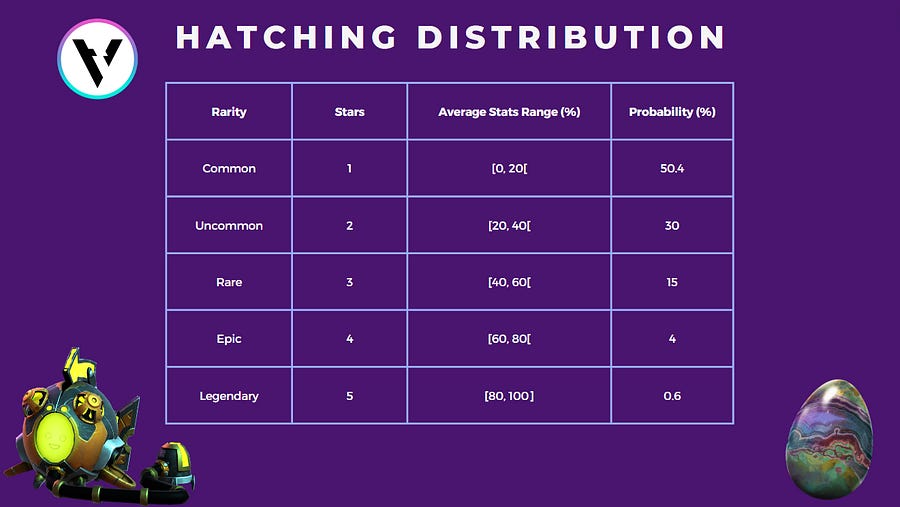 HATCHING DISTRIBUTION

| Rarity | Stars | Average Stats Range (%) | Probability (%) |
|---|---|---|---|
| Common | 1 | [0, 20[ | 50.4 |
| Uncommon | 2 | [20, 40[ | 30 |
| Rare | 3 | [40, 60[ | 15 |
| Epic | 4 | [60, 80[ | 4 |
| Legendary | 5 | [80, 100] | 0.6 |